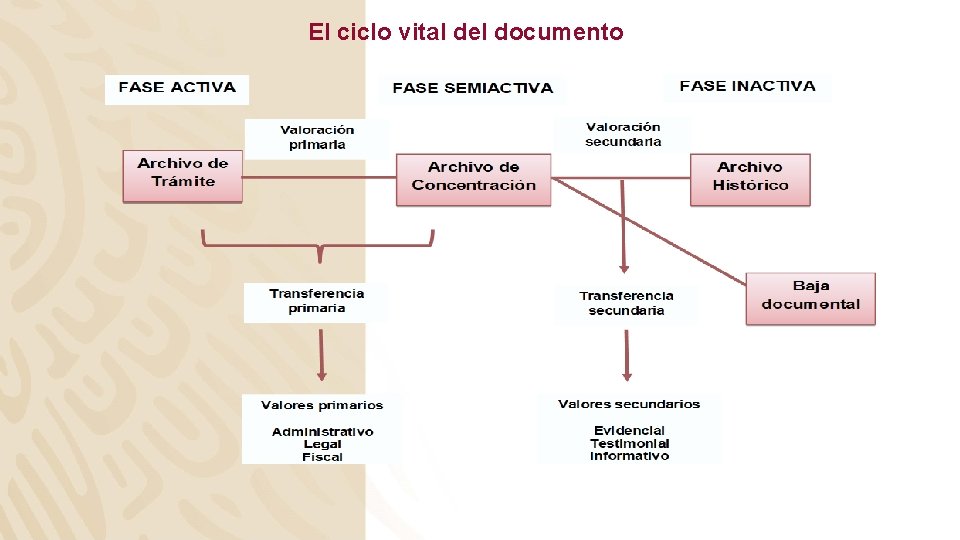 El ciclo vital del documento

FASE ACTIVA

FASE SEMIACTIVA

FASE INACTIVA

Valoración primaria

Valoración secundaria

Archivo de Trámite

Archivo de Concentración

Archivo Histórico

Transferencia primaria

Transferencia secundaria

Baja documental

Valores primarios

Administrativo
Legal
Fiscal

Valores secundarios

Evidencial
Testimonial
Informativo